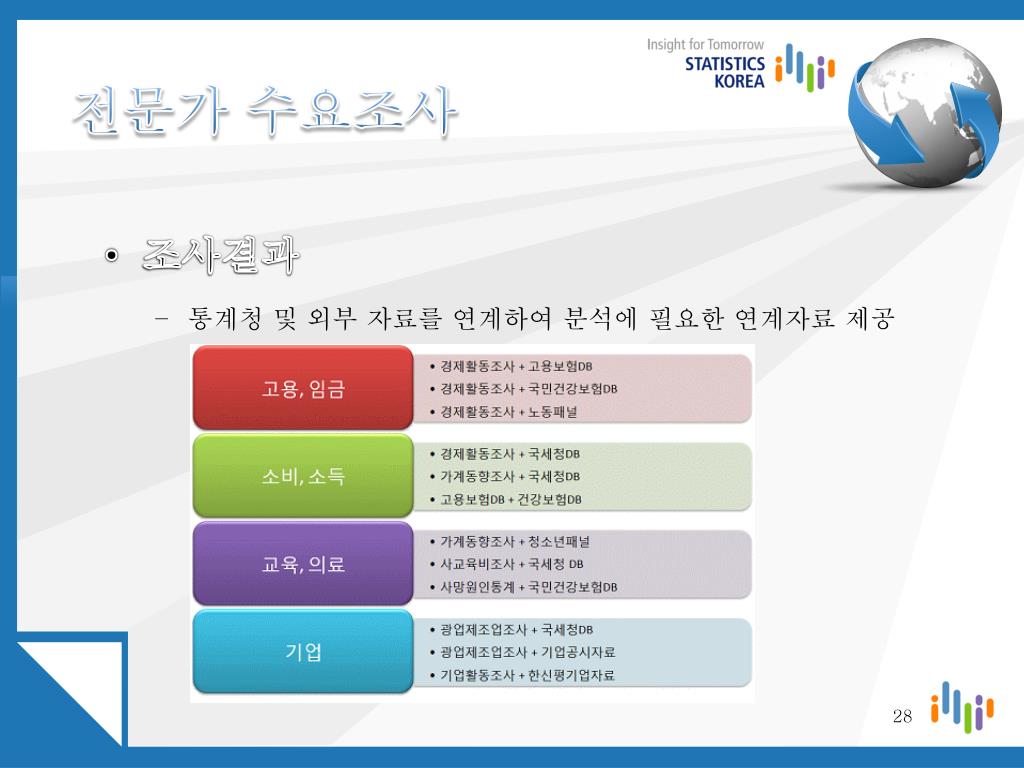 Insight for Tomorrow
STATISTICS KOREA

전문가 수요조사

• 조사결과

– 통계청 및 외부 자료를 연계하여 분석에 필요한 연계자료 제공

고용, 임금
• 경제활동조사 + 고용보험DB
• 경제활동조사 + 국민건강보험DB
• 경제활동조사 + 노동패널

소비, 소득
• 경제활동조사 + 국세청DB
• 가계동향조사 + 국세청DB
• 고용보험DB + 건강보험DB

교육, 의료
• 가계동향조사 + 청소년패널
• 사교육비조사 + 국세청 DB
• 사망원인통계 + 국민건강보험DB

기업
• 광업제조업조사 + 국세청DB
• 광업제조업조사 + 기업공시자료
• 기업활동조사 + 한신평기업자료

28